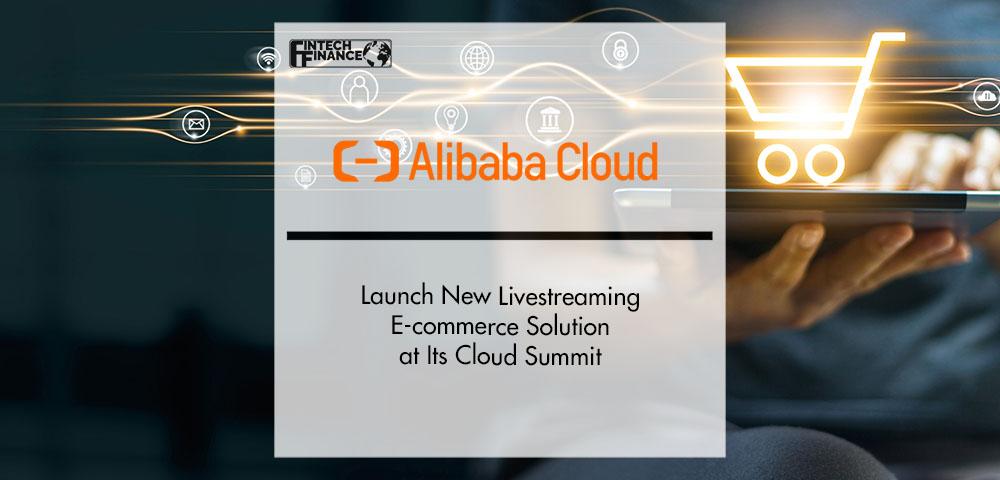 FINTECH FINANCE

Alibaba Cloud

Launch New Livestreaming E-commerce Solution at Its Cloud Summit